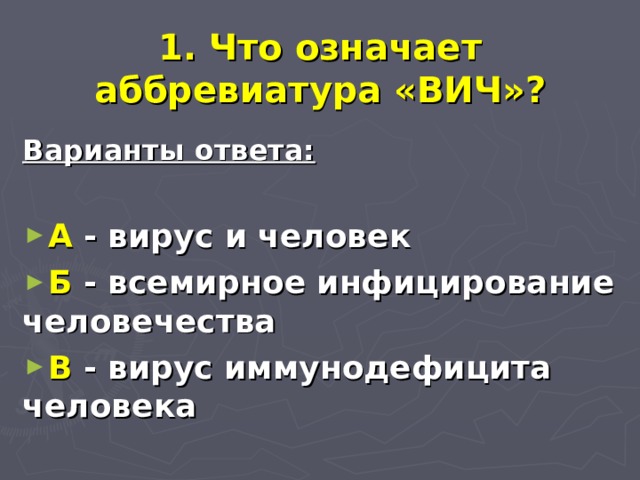 1. Что означает аббревиатура «ВИЧ»?

Варианты ответа:

А - вирус и человек

Б - всемирное инфицирование человечества

В - вирус иммунодефицита человека